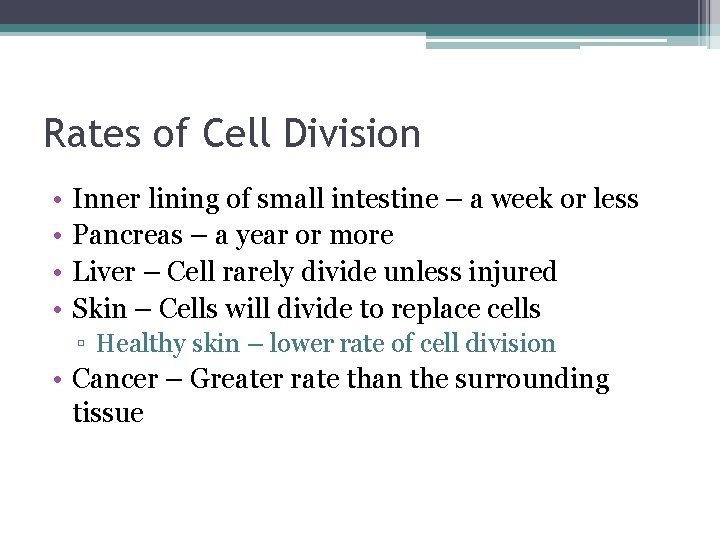 Rates of Cell Division

• Inner lining of small intestine – a week or less
• Pancreas – a year or more
• Liver – Cell rarely divide unless injured
• Skin – Cells will divide to replace cells
 ▫ Healthy skin – lower rate of cell division
• Cancer – Greater rate than the surrounding tissue